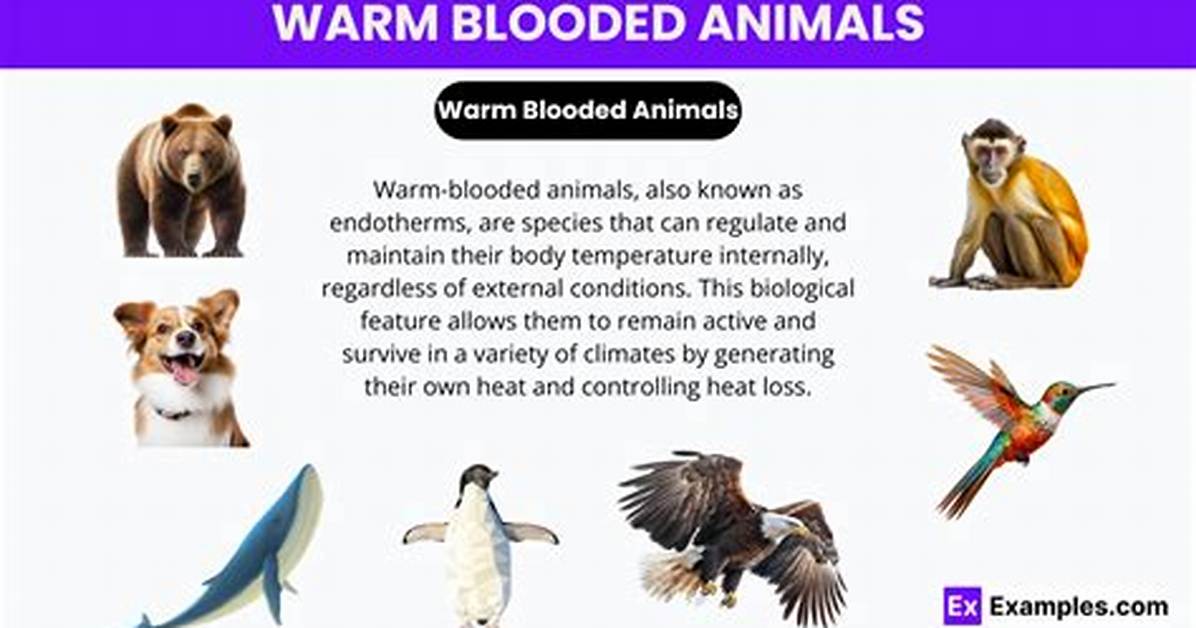 WARM BLOODED ANIMALS

Warm Blooded Animals

Warm-blooded animals, also known as endotherms, are species that can regulate and maintain their body temperature internally, regardless of external conditions. This biological feature allows them to remain active and survive in a variety of climates by generating their own heat and controlling heat loss.

Ex Examples.com